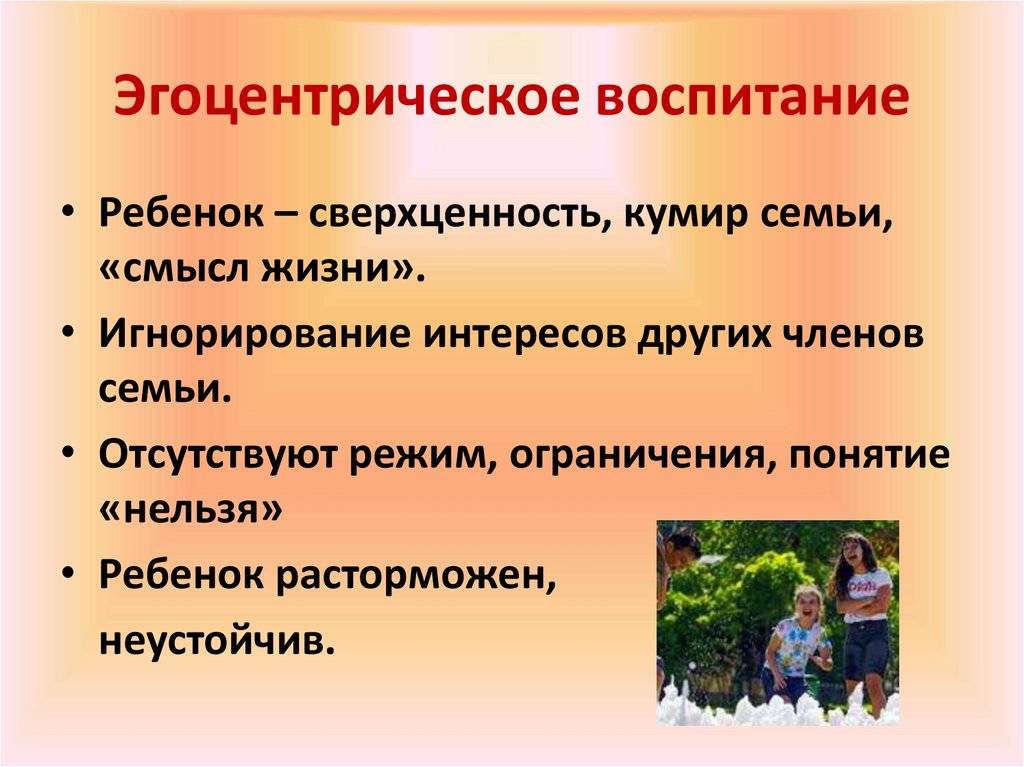 Эгоцентрическое воспитание

• Ребенок – сверхценность, кумир семьи, «смысл жизни».
• Игнорирование интересов других членов семьи.
• Отсутствуют режим, ограничения, понятие «нельзя»
• Ребенок расторможен,
неустойчив.